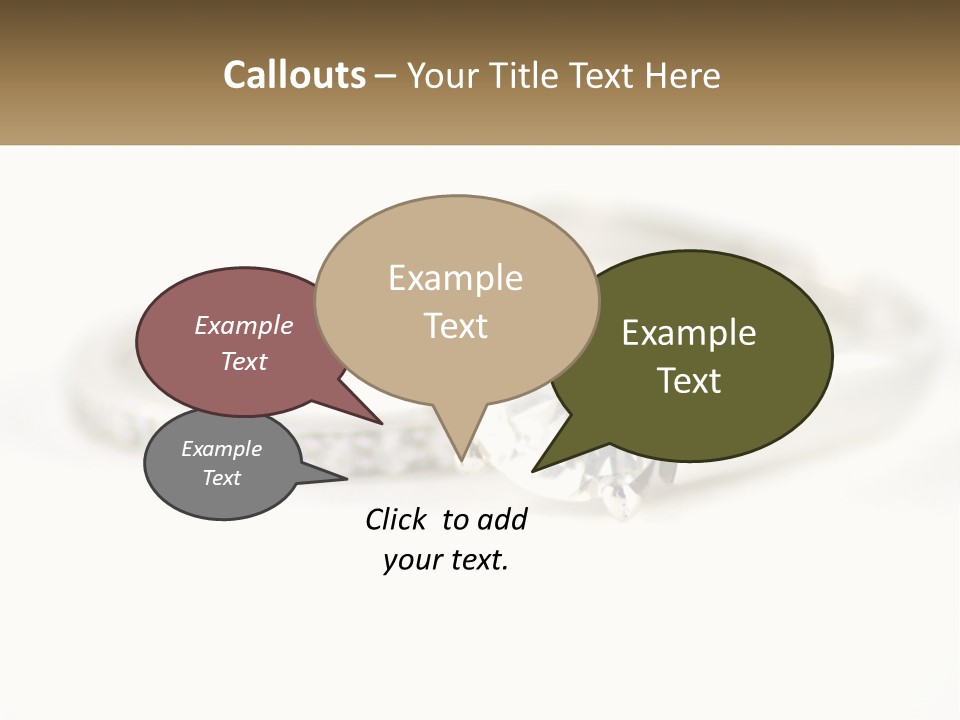 Callouts – Your Title Text Here

Example Text

Example Text

Example Text

Example Text

Click to add your text.